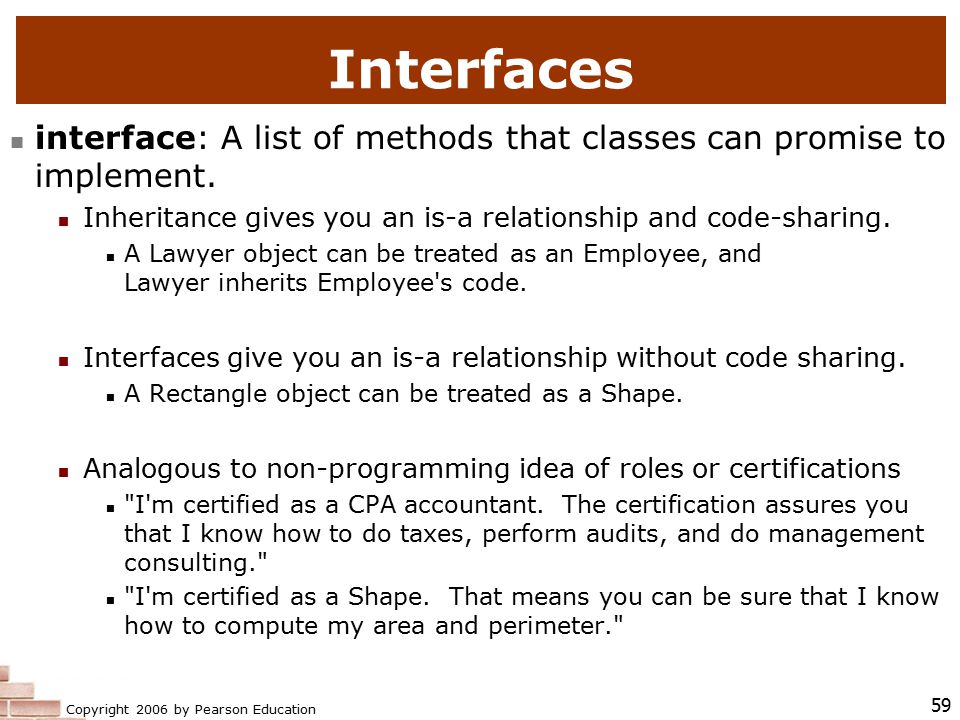 Interfaces

interface: A list of methods that classes can promise to implement.

Inheritance gives you an is-a relationship and code-sharing.

A Lawyer object can be treated as an Employee, and Lawyer inherits Employee's code.

Interfaces give you an is-a relationship without code sharing.

A Rectangle object can be treated as a Shape.

Analogous to non-programming idea of roles or certifications

"I'm certified as a CPA accountant. The certification assures you that I know how to do taxes, perform audits, and do management consulting."

"I'm certified as a Shape. That means you can be sure that I know how to compute my area and perimeter."

Copyright 2006 by Pearson Education

59